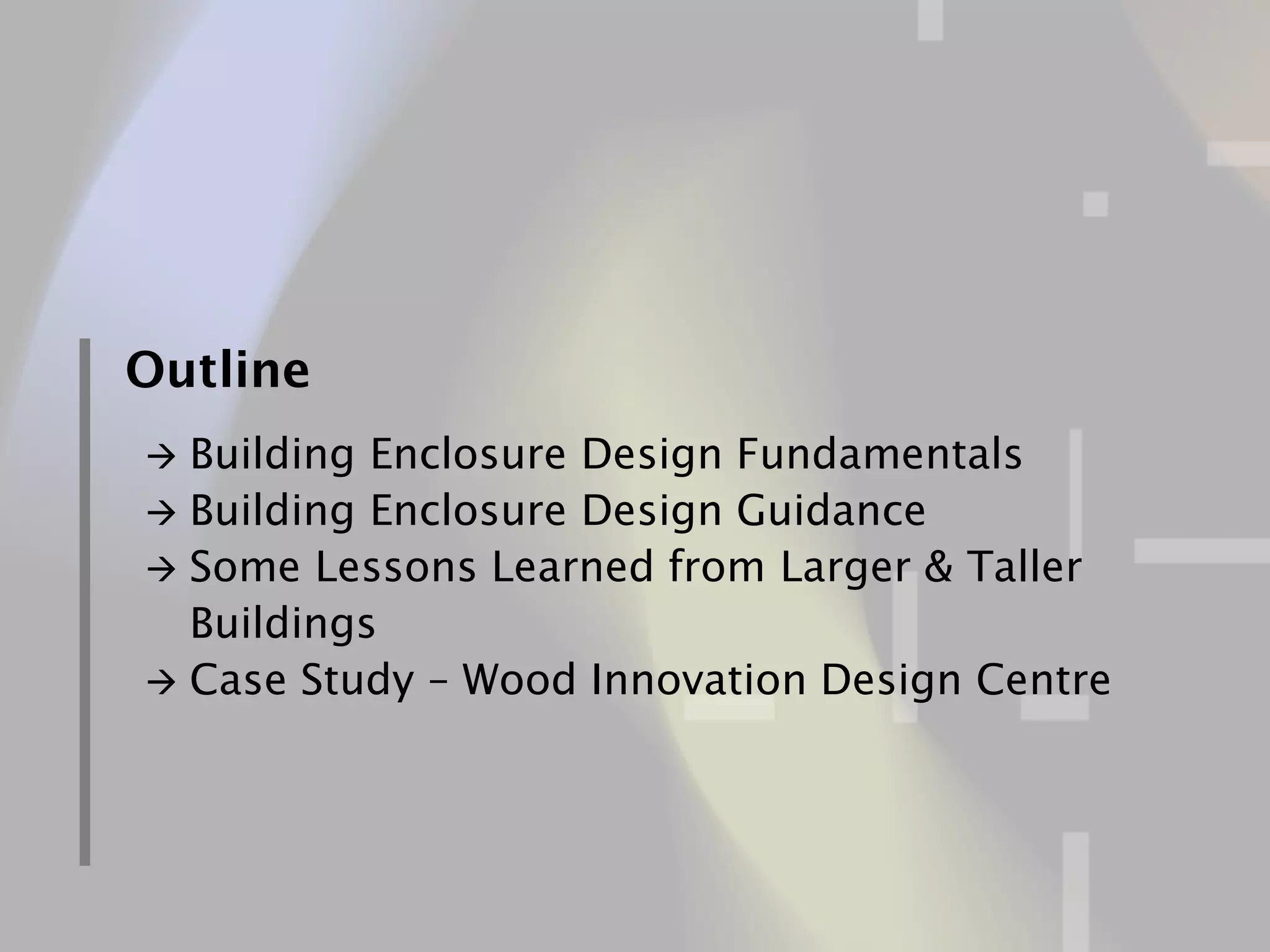 Outline

→ Building Enclosure Design Fundamentals
→ Building Enclosure Design Guidance
→ Some Lessons Learned from Larger & Taller Buildings
→ Case Study – Wood Innovation Design Centre